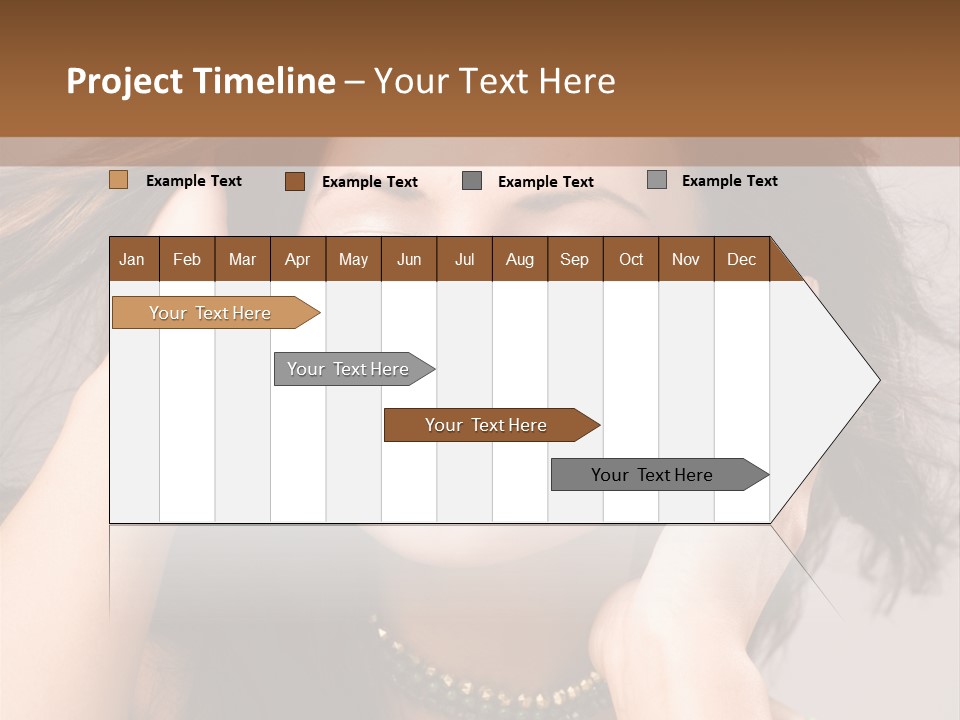 Project Timeline – Your Text Here

Example Text Example Text Example Text Example Text

| Jan | Feb | Mar | Apr | May | Jun | Jul | Aug | Sep | Oct | Nov | Dec |
|---|---|---|---|---|---|---|---|---|---|---|---|

Your Text Here

Your Text Here

Your Text Here

Your Text Here